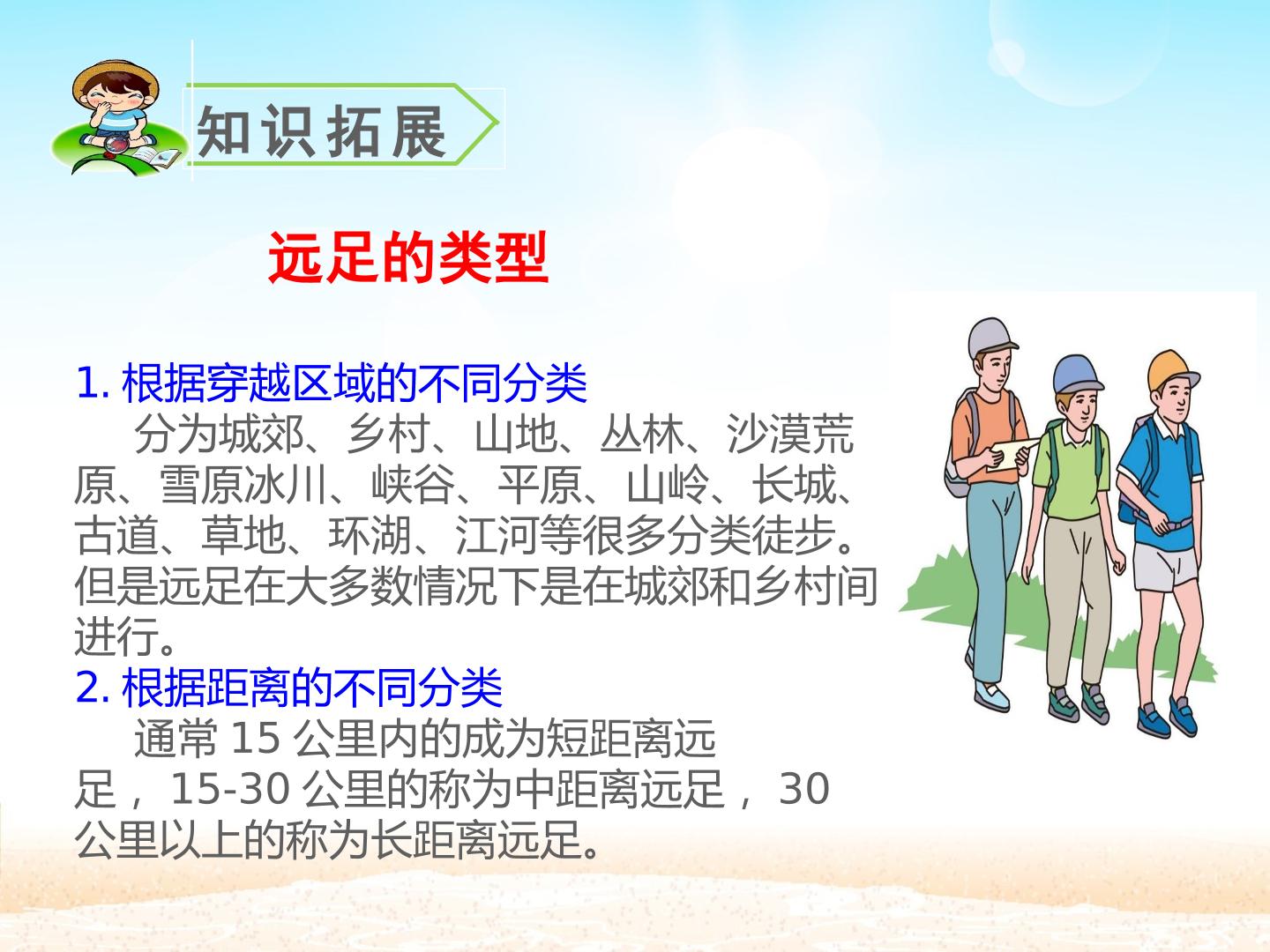 知识拓展

远足的类型

1.根据穿越区域的不同分类

分为城郊、乡村、山地、丛林、沙漠荒原、雪原冰川、峡谷、平原、山岭、长城、古道、草地、环湖、江河等很多分类徒步。但是远足在大多数情况下是在城郊和乡村间进行。

2.根据距离的不同分类

通常15公里内的成为短距离远足，15-30公里的称为中距离远足，30公里以上的称为长距离远足。